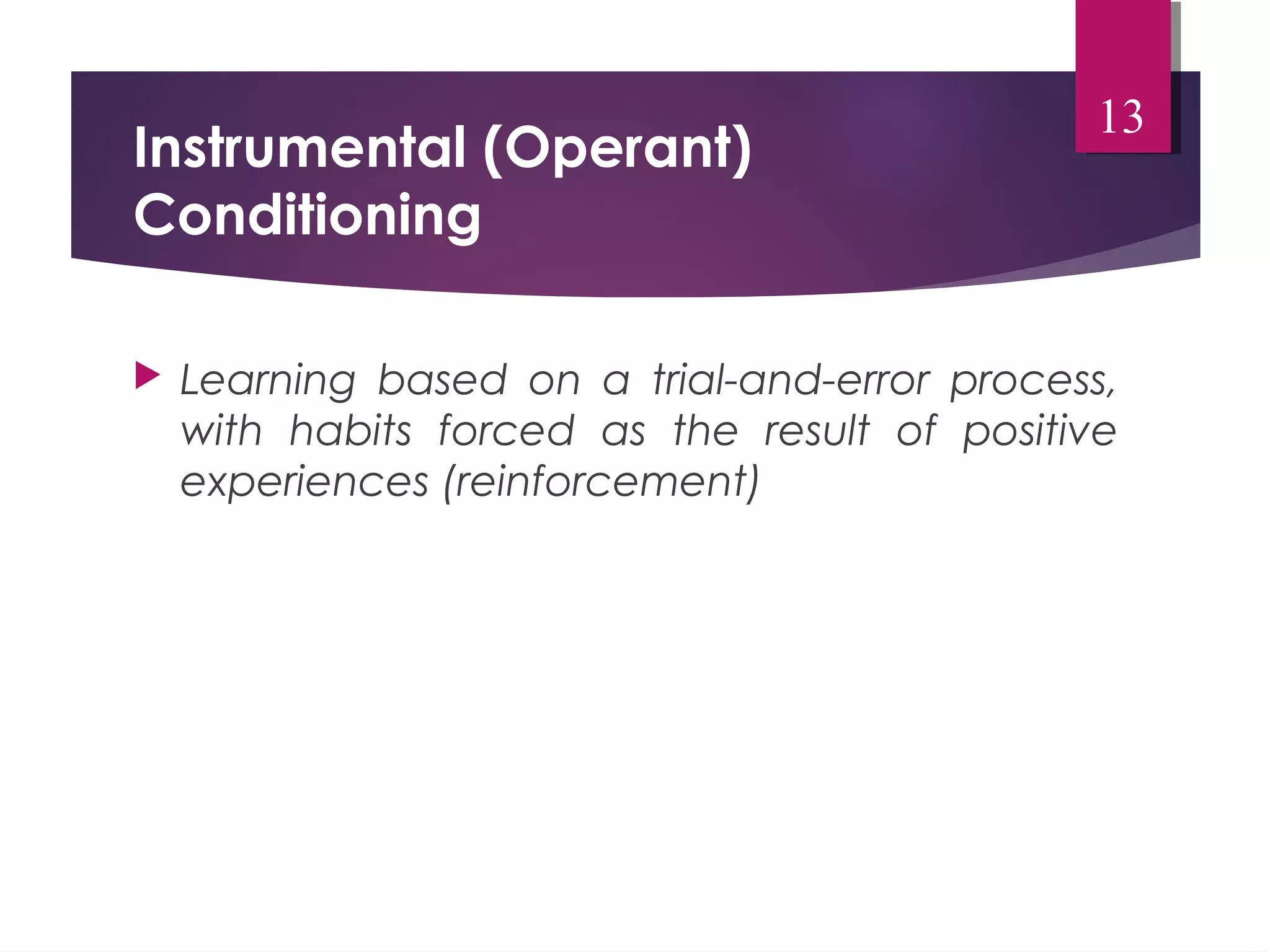 13

Instrumental (Operant) Conditioning

Learning based on a trial-and-error process, with habits forced as the result of positive experiences (reinforcement)